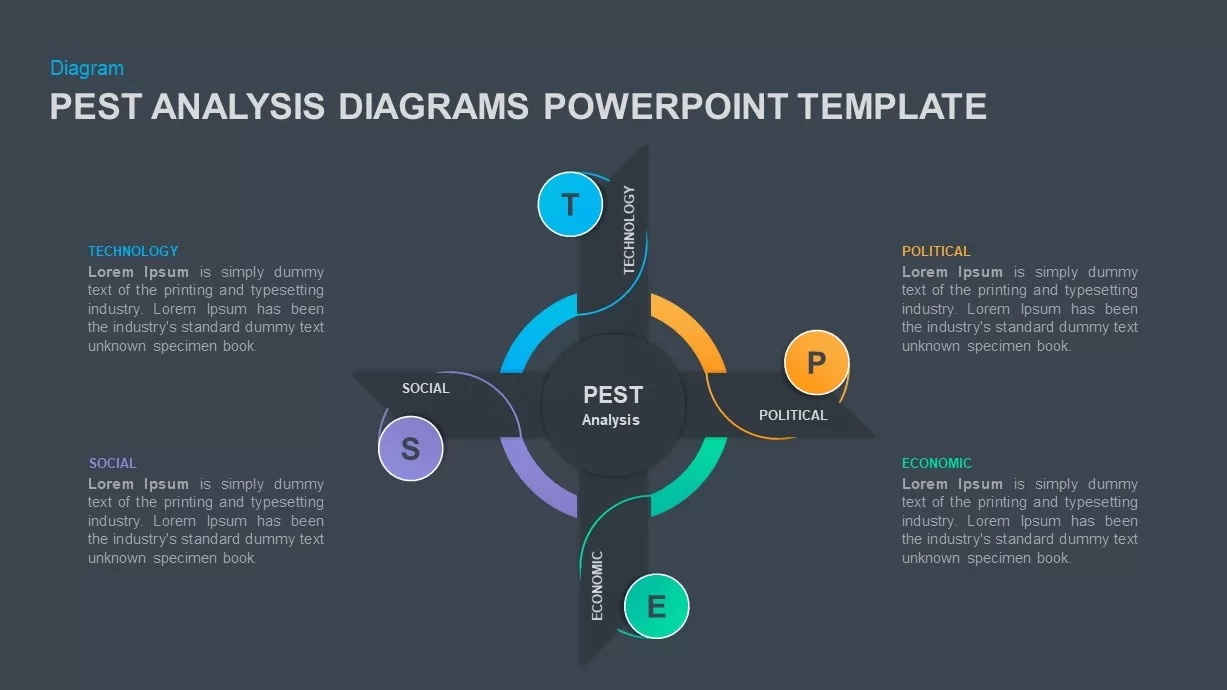 Diagram

PEST ANALYSIS DIAGRAMS POWERPOINT TEMPLATE

TECHNOLOGY
Lorem Ipsum is simply dummy text of the printing and typesetting industry. Lorem Ipsum has been the industry's standard dummy text unknown specimen book.

SOCIAL
Lorem Ipsum is simply dummy text of the printing and typesetting industry. Lorem Ipsum has been the industry's standard dummy text unknown specimen book.

T
TECHNOLOGY

SOCIAL
S

PEST
Analysis

P
POLITICAL

ECONOMIC
E

POLITICAL
Lorem Ipsum is simply dummy text of the printing and typesetting industry. Lorem Ipsum has been the industry's standard dummy text unknown specimen book.

ECONOMIC
Lorem Ipsum is simply dummy text of the printing and typesetting industry. Lorem Ipsum has been the industry's standard dummy text unknown specimen book.